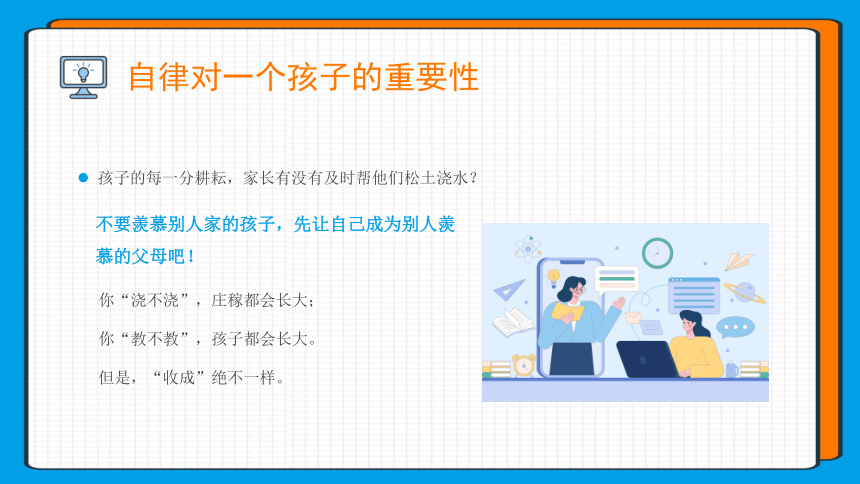 自律对一个孩子的重要性

孩子的每一分耕耘，家长有没有及时帮他们松土浇水？

不要羡慕别人家的孩子，先让自己成为别人羡慕的父母吧！

你“浇不浇”，庄稼都会长大；

你“教不教”，孩子都会长大。

但是，“收成”绝不一样。